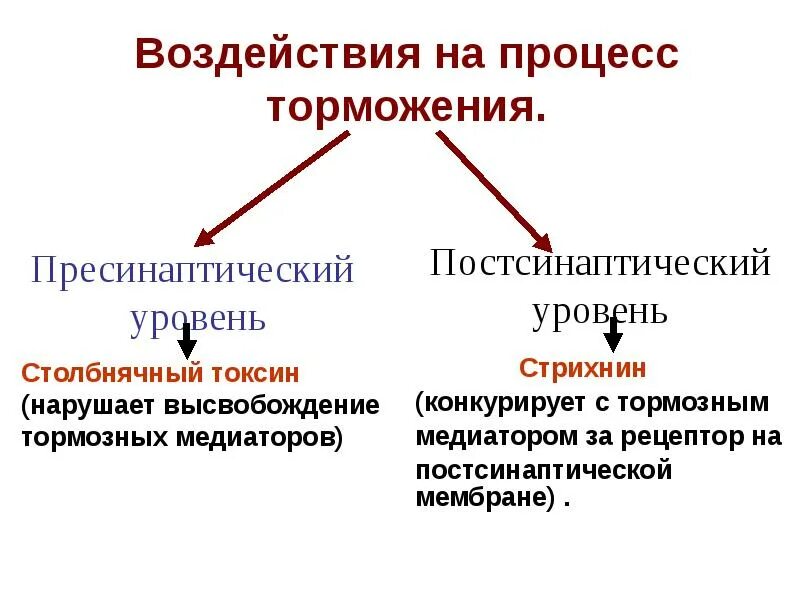 Воздействия на процесс торможения.

Пресинаптический уровень

Столбнячный токсин
(нарушает высвобождение тормозных медиаторов)

Постсинаптический уровень

Стрихнин
(конкурирует с тормозным медиатором за рецептор на постсинаптической мембране) .